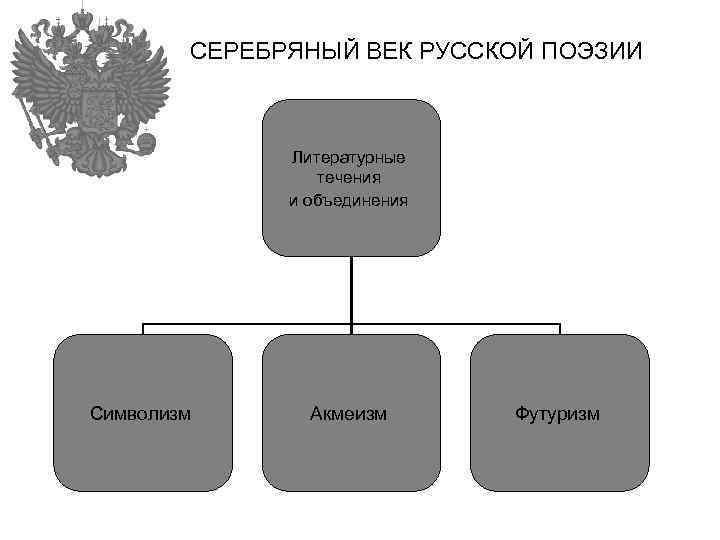 СЕРЕБРЯНЫЙ ВЕК РУССКОЙ ПОЭЗИИ

Литературные течения и объединения

Символизм

Акмеизм

Футуризм